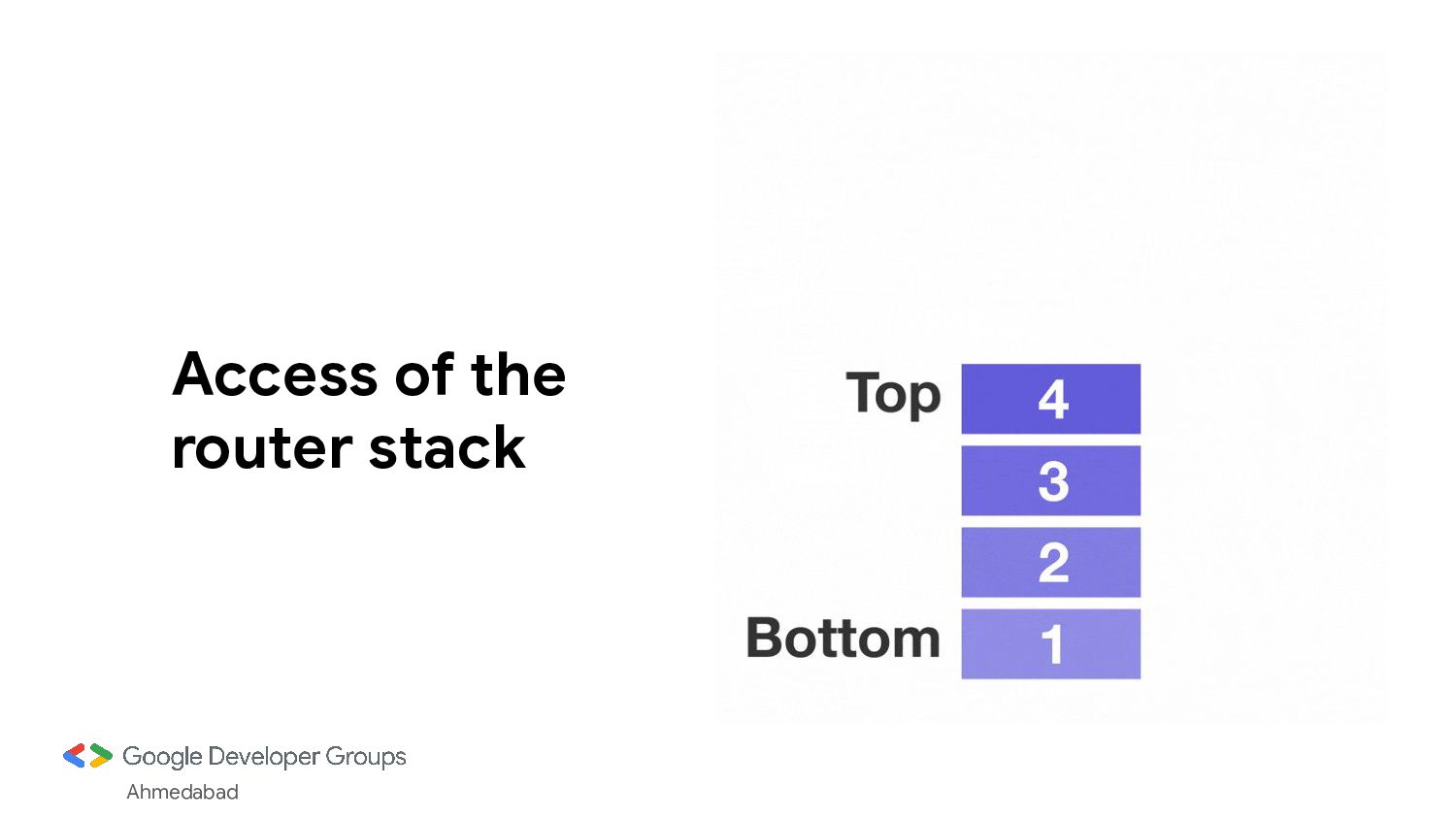 Access of the router stack

Top 4
3
2
Bottom 1

Google Developer Groups
Ahmedabad